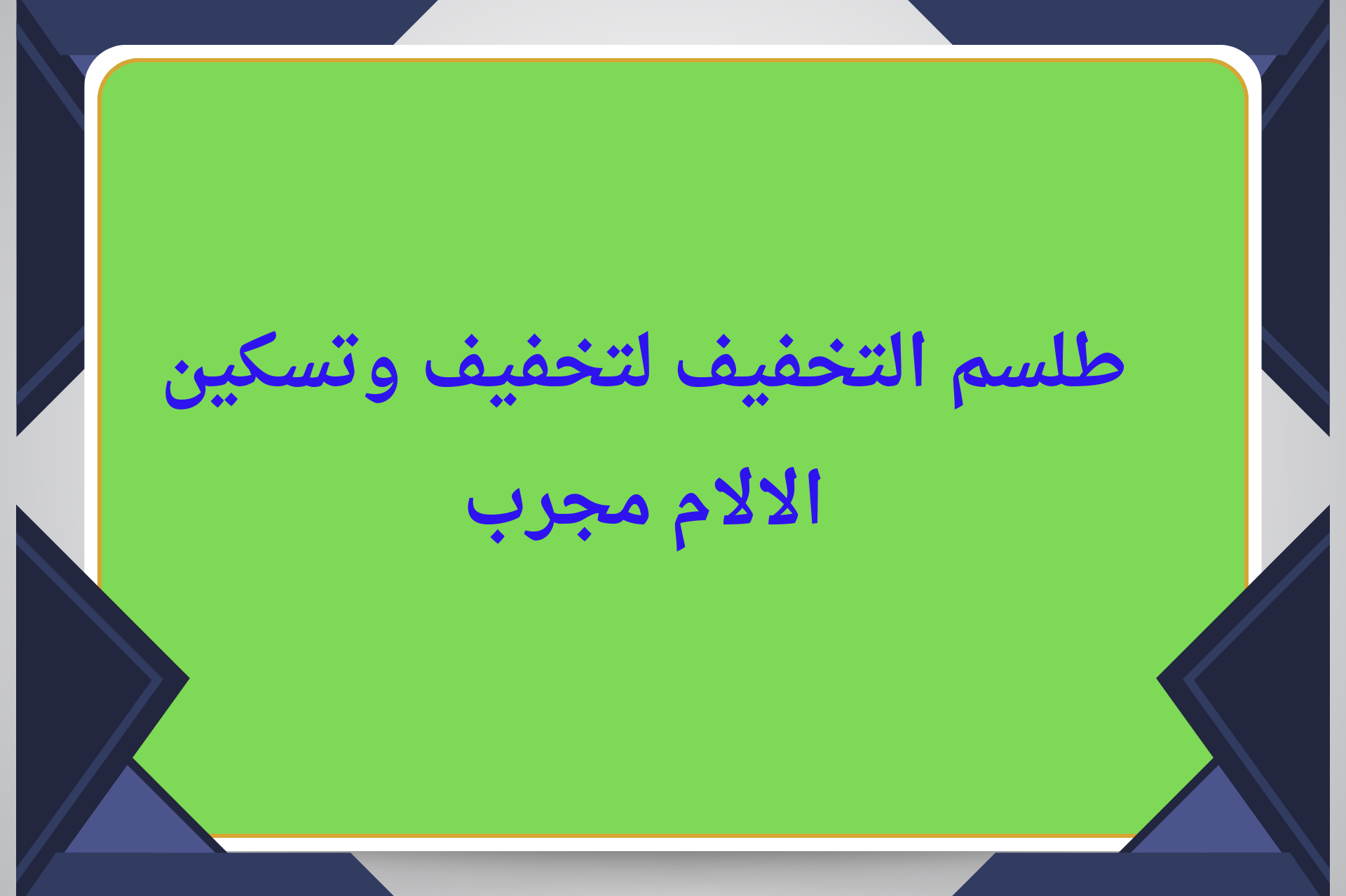 طلسم التخفيف لتخفيف وتسكين الالام مجرب